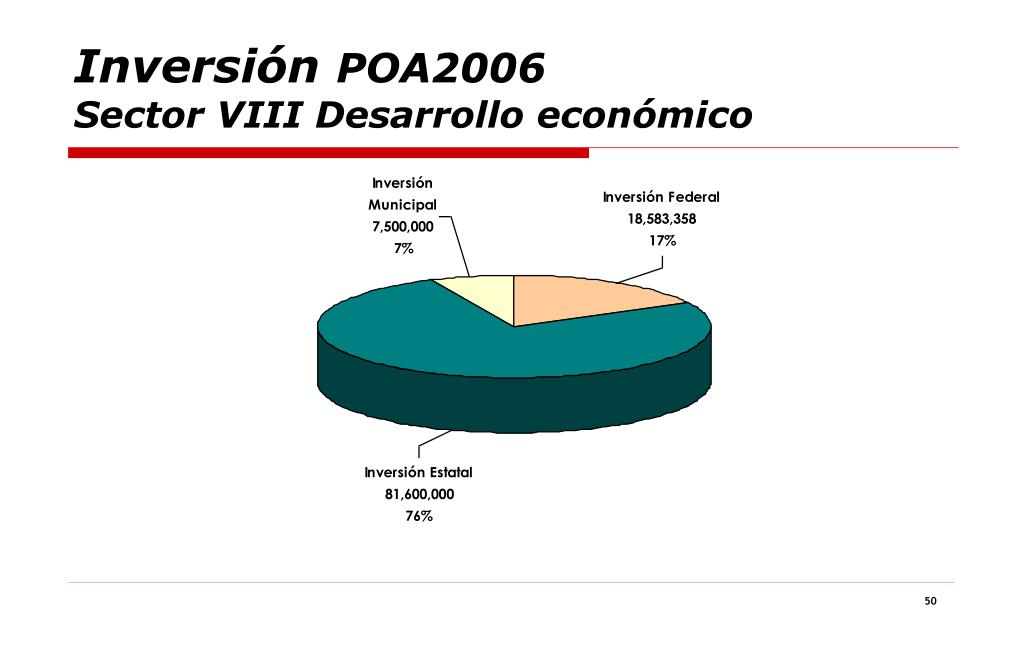 Inversión POA2006
Sector VIII Desarrollo económico

Inversión Municipal
7,500,000
7%

Inversión Federal
18,583,358
17%

Inversión Estatal
81,600,000
76%

50